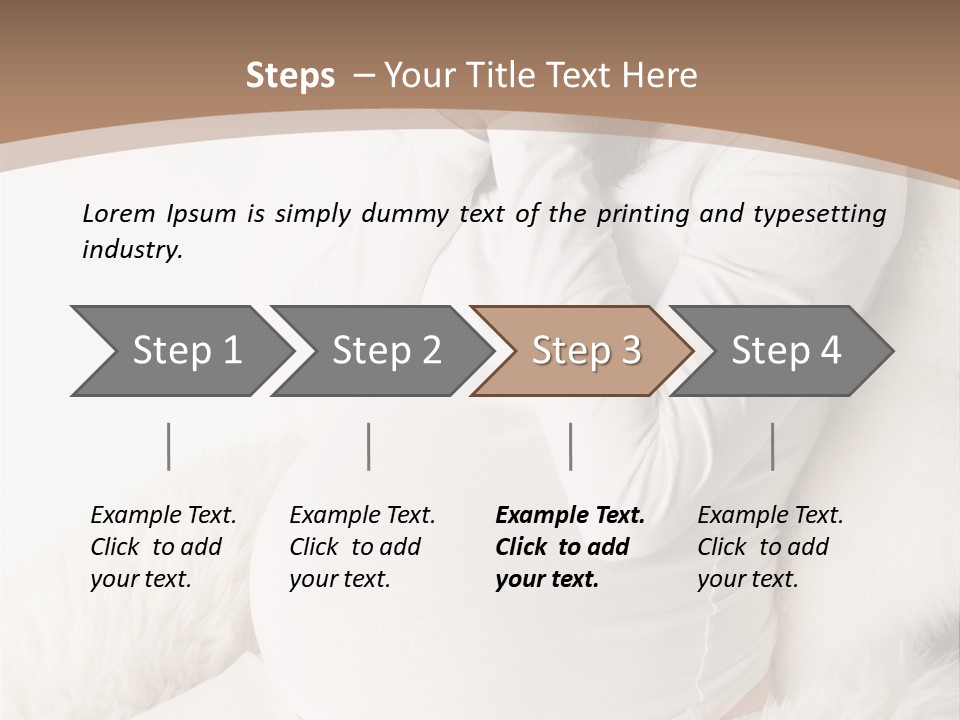 Steps – Your Title Text Here

Lorem Ipsum is simply dummy text of the printing and typesetting industry.

Step 1

Step 2

Step 3

Step 4

Example Text. Click to add your text.

Example Text. Click to add your text.

Example Text. Click to add your text.

Example Text. Click to add your text.